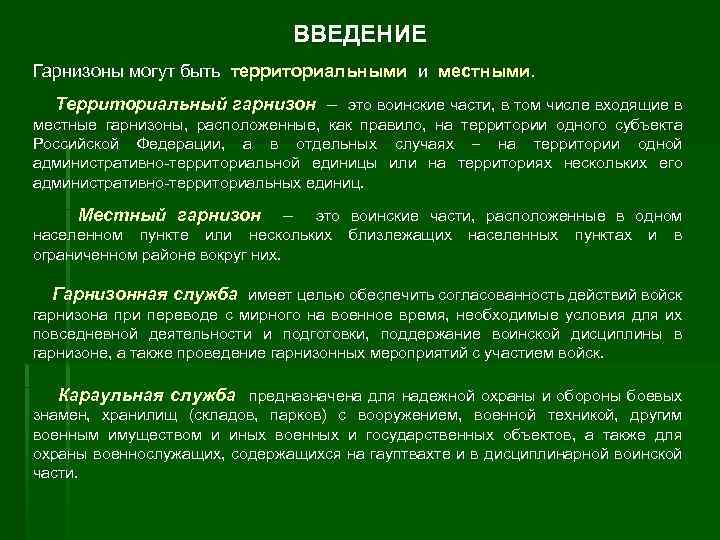 ВВЕДЕНИЕ

Гарнизоны могут быть территориальными и местными.

Территориальный гарнизон – это воинские части, в том числе входящие в местные гарнизоны, расположенные, как правило, на территории одного субъекта Российской Федерации, а в отдельных случаях – на территории одной административно-территориальной единицы или на территориях нескольких его административно-территориальных единиц.

Местный гарнизон – это воинские части, расположенные в одном населенном пункте или нескольких близлежащих населенных пунктах и в ограниченном районе вокруг них.

Гарнизонная служба имеет целью обеспечить согласованность действий войск гарнизона при переводе с мирного на военное время, необходимые условия для их повседневной деятельности и подготовки, поддержание воинской дисциплины в гарнизоне, а также проведение гарнизонных мероприятий с участием войск.

Караульная служба предназначена для надежной охраны и обороны боевых знамен, хранилищ (складов, парков) с вооружением, военной техникой, другим военным имуществом и иных военных и государственных объектов, а также для охраны военнослужащих, содержащихся на гауптвахте и в дисциплинарной воинской части.